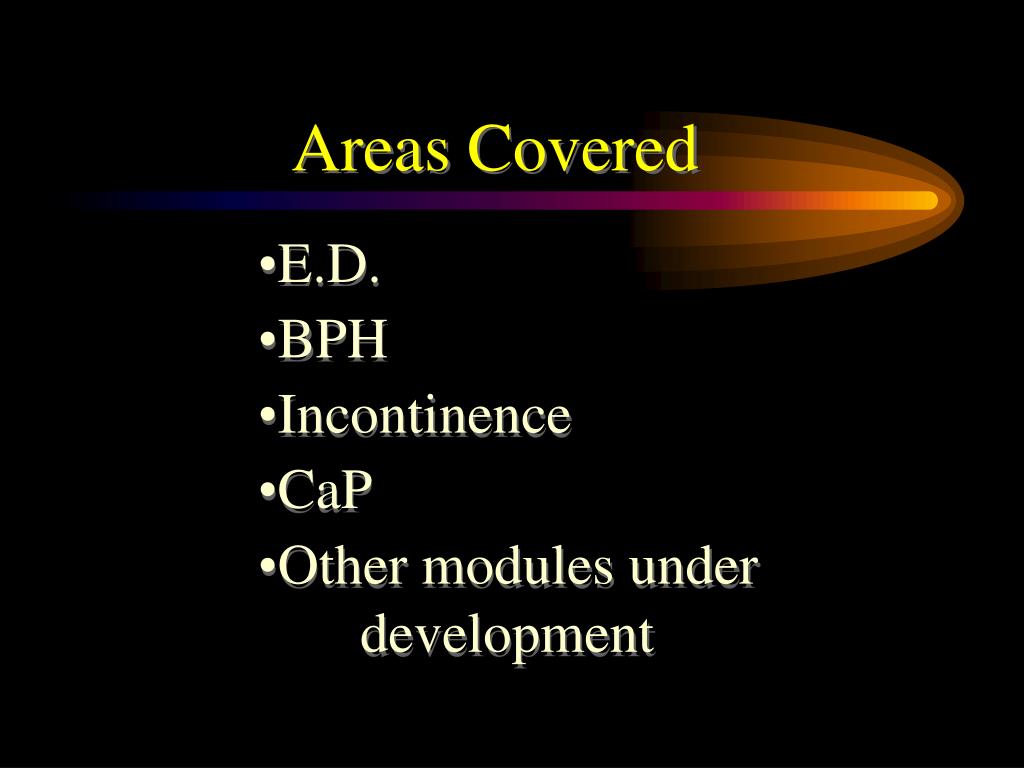 Areas Covered

•E.D.
•BPH
•Incontinence
•CaP
•Other modules under development